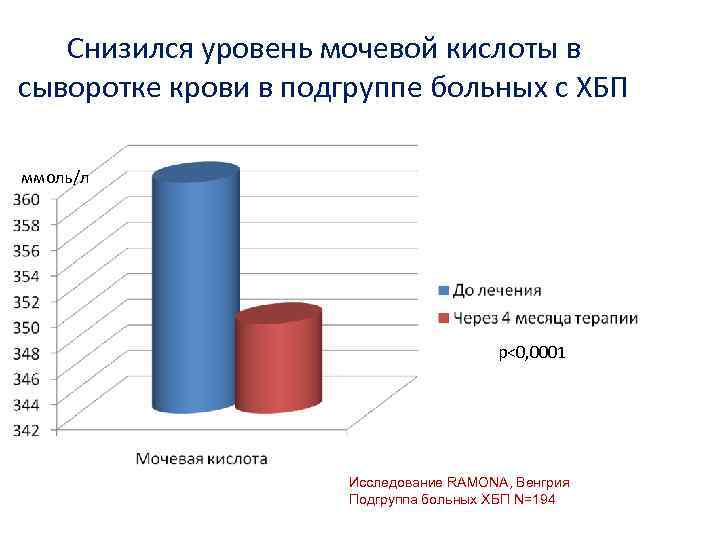 Снизился уровень мочевой кислоты в сыворотке крови в подгруппе больных с ХБП

ммоль/л
360
358
356
354
352
350
348
346
344
342

Мочевая кислота

До лечения
Через 4 месяца терапии

p<0,0001

Исследование RAMONA, Венгрия
Подгруппа больных ХБП N=194